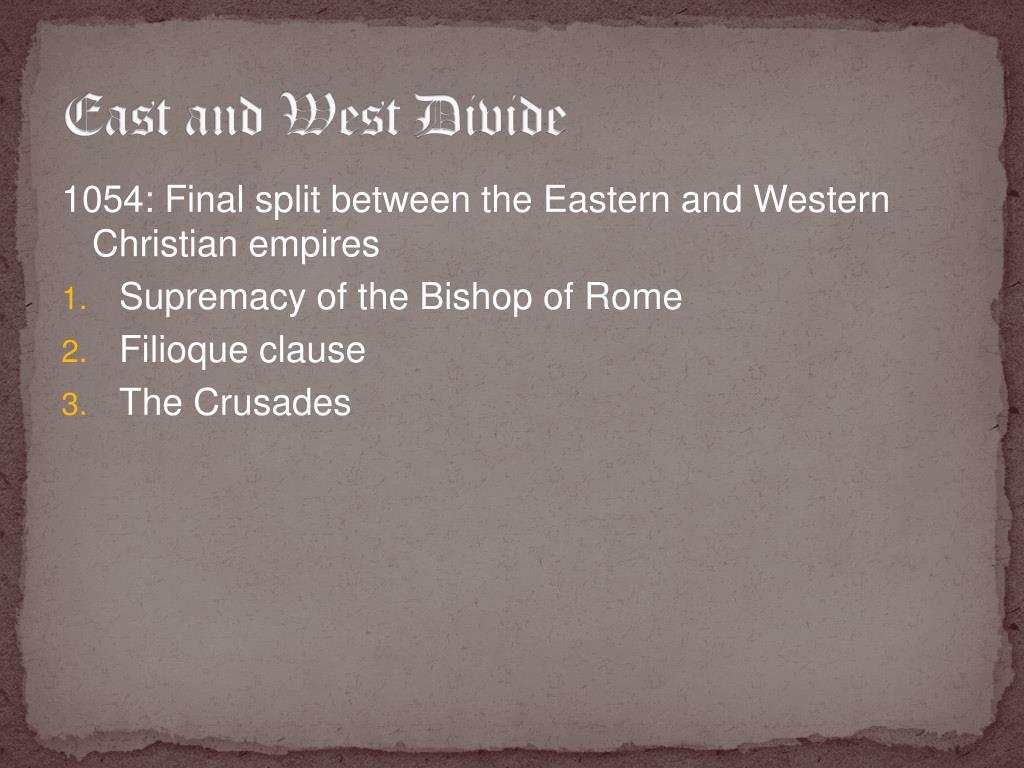 East and West Divide

1054: Final split between the Eastern and Western Christian empires

1. Supremacy of the Bishop of Rome
2. Filioque clause
3. The Crusades